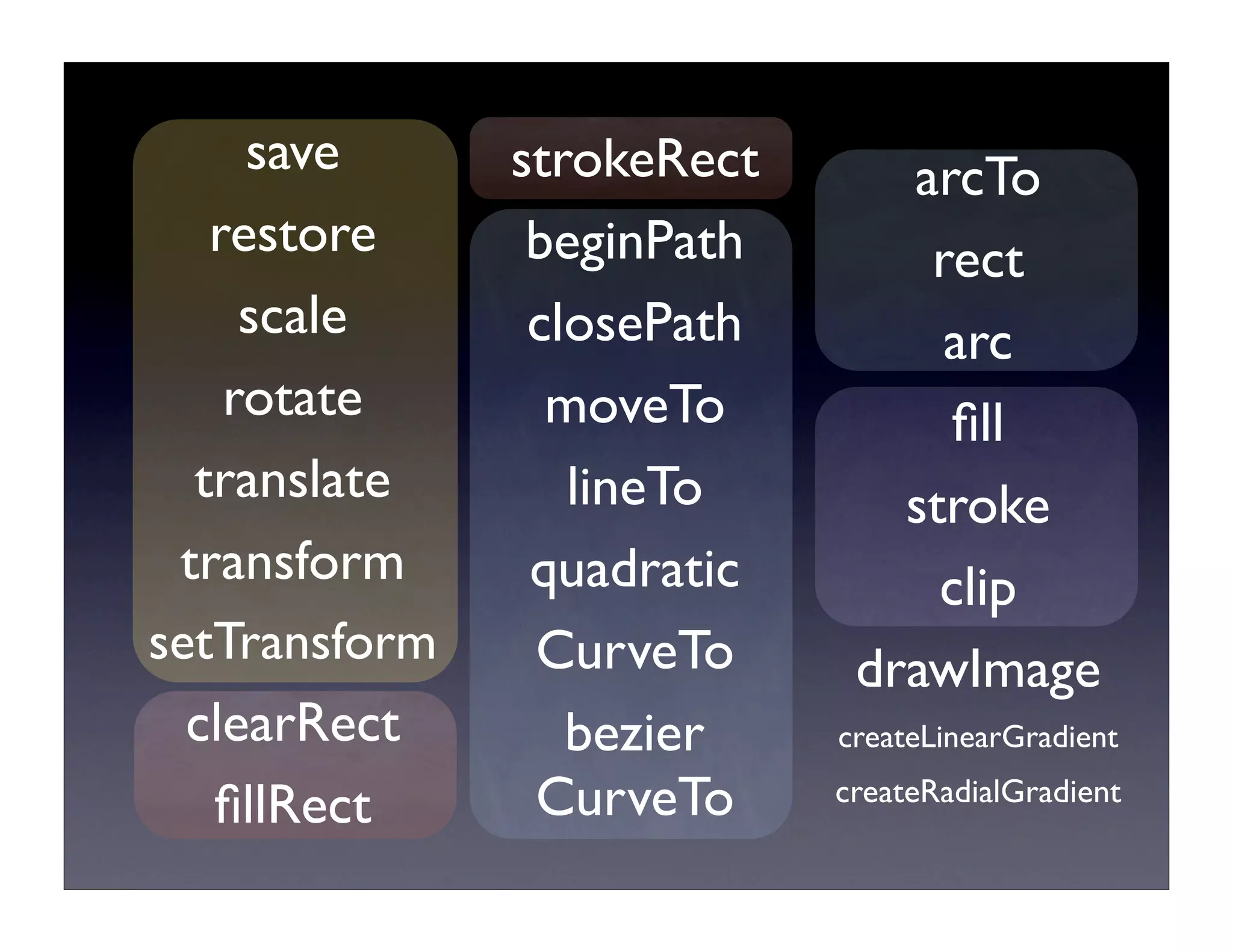 save
restore
scale
rotate
translate
transform
setTransform

clearRect
fillRect

strokeRect

beginPath
closePath
moveTo
lineTo
quadratic
CurveTo
bezier
CurveTo

arcTo
rect
arc

fill
stroke
clip

drawImage
createLinearGradient
createRadialGradient